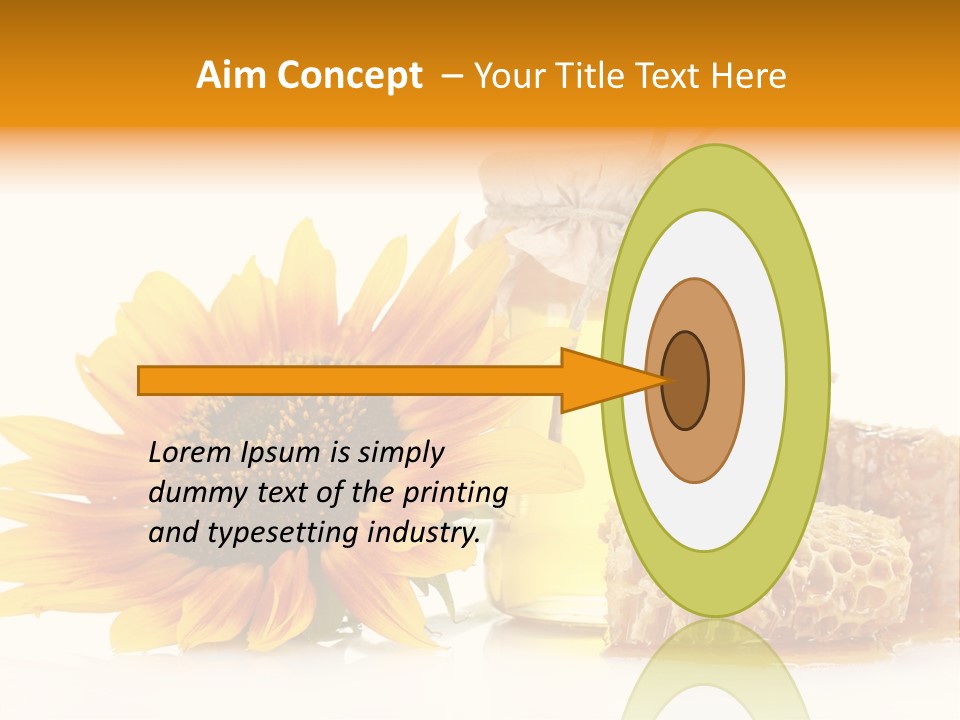 Aim Concept – Your Title Text Here

Lorem Ipsum is simply dummy text of the printing and typesetting industry.